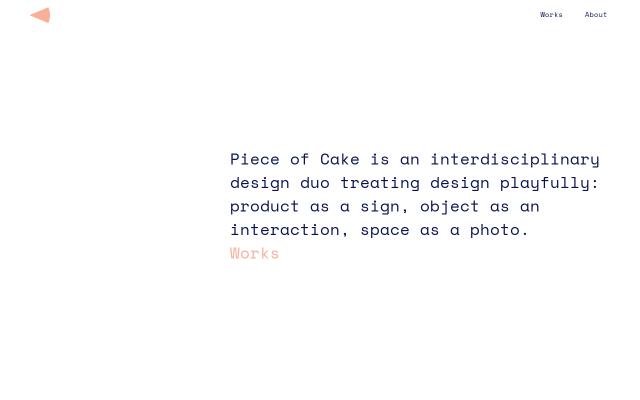 Works About

Piece of Cake is an interdisciplinary design duo treating design playfully: product as a sign, object as an interaction, space as a photo.
Works